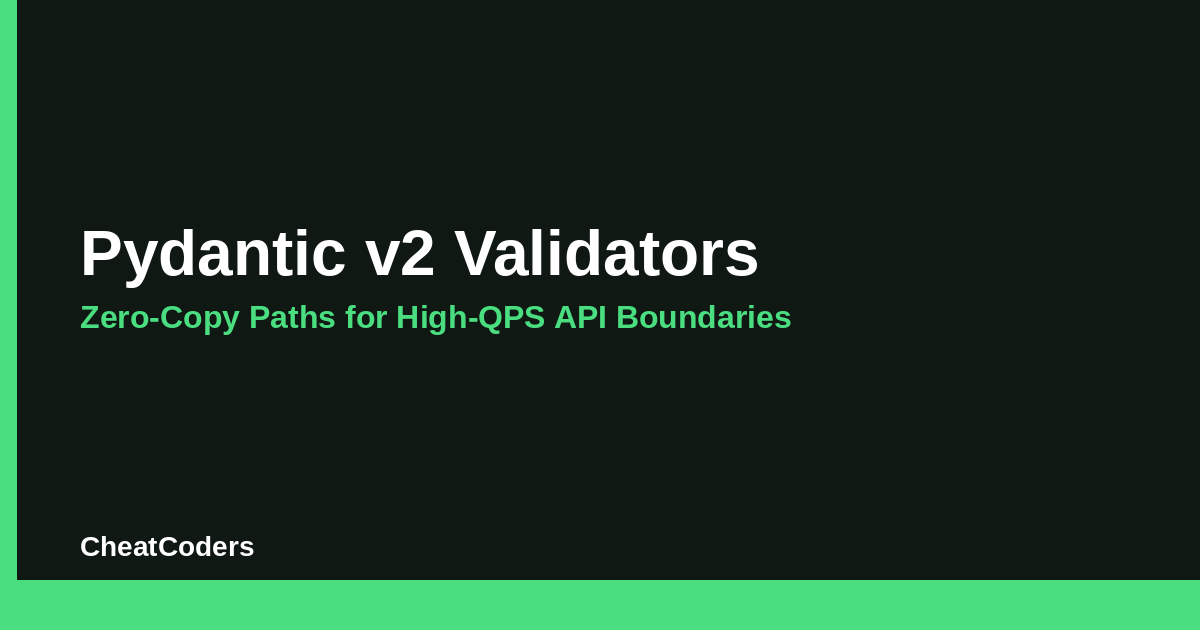 Pydantic v2 Validators

Zero-Copy Paths for High-QPS API Boundaries

CheatCoders